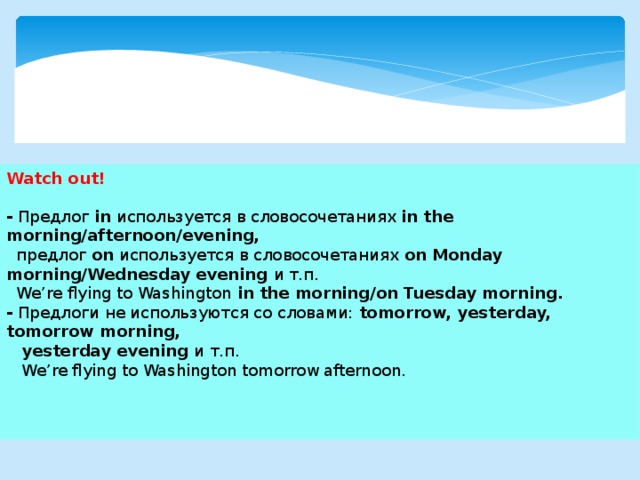 Watch out!

- Предлог in используется в словосочетаниях in the morning/afternoon/evening,
предлог on используется в словосочетаниях on Monday morning/Wednesday evening и т.п.
We're flying to Washington in the morning/on Tuesday morning.
- Предлоги не используются со словами: tomorrow, yesterday, tomorrow morning,
yesterday evening и т.п.
We're flying to Washington tomorrow afternoon.